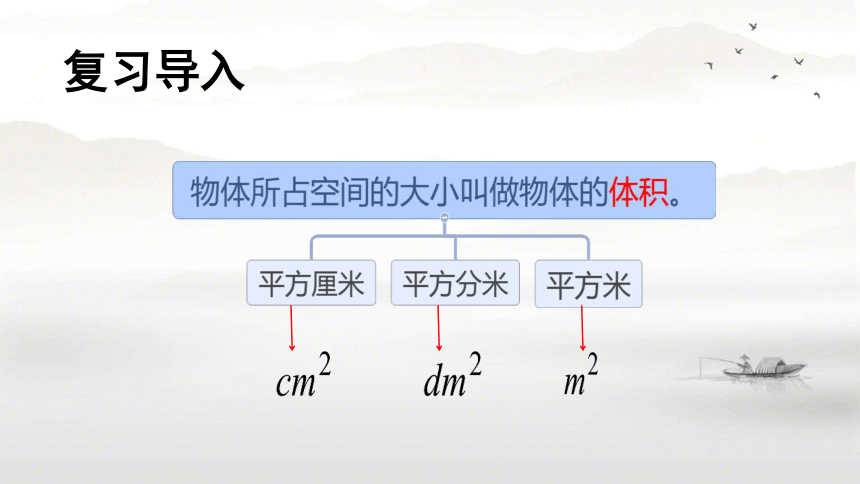 复习导入

物体所占空间的大小叫做物体的体积。

平方厘米

平方分米

平方米

$cm^2$

$dm^2$

$m^2$